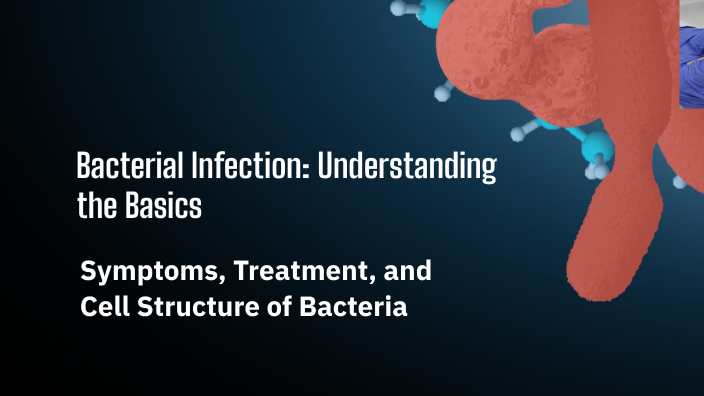 Bacterial Infection: Understanding the Basics

Symptoms, Treatment, and Cell Structure of Bacteria